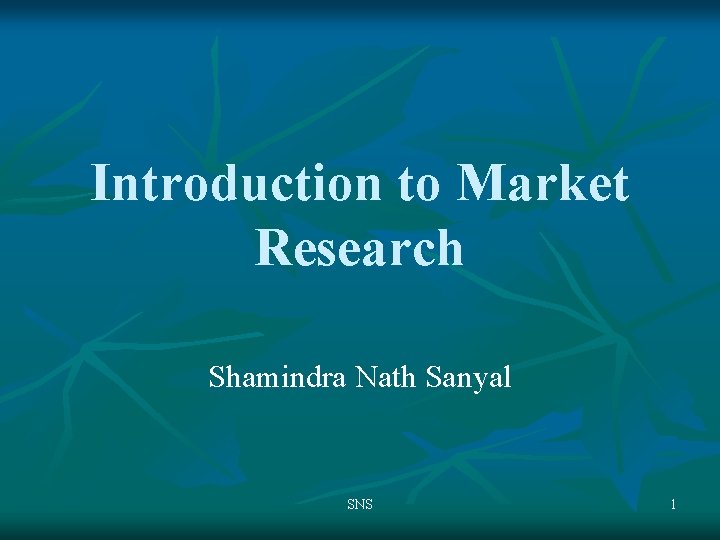 Introduction to Market Research

Shamindra Nath Sanyal

SNS

1